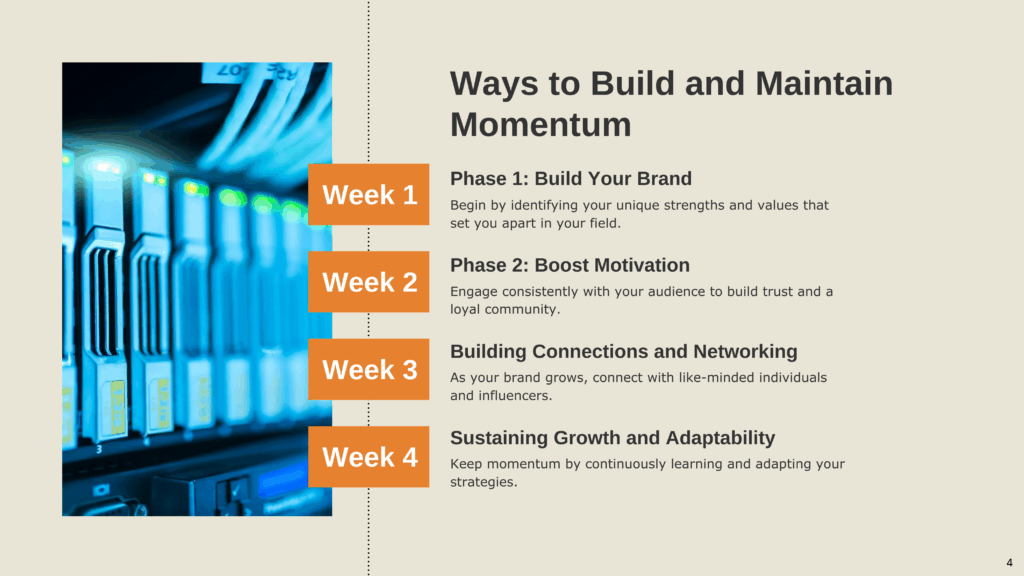 Ways to Build and Maintain Momentum

Week 1

Phase 1: Build Your Brand

Begin by identifying your unique strengths and values that set you apart in your field.

Week 2

Phase 2: Boost Motivation

Engage consistently with your audience to build trust and a loyal community.

Week 3

Building Connections and Networking

As your brand grows, connect with like-minded individuals and influencers.

Week 4

Sustaining Growth and Adaptability

Keep momentum by continuously learning and adapting your strategies.

4